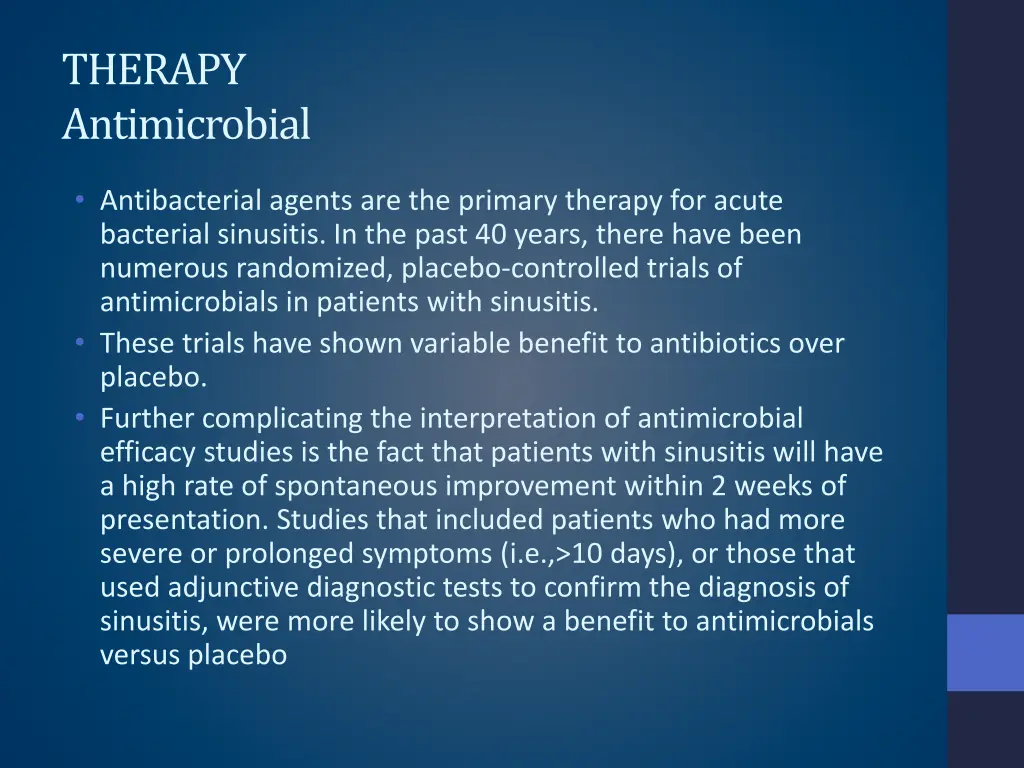 THERAPY
Antimicrobial

• Antibacterial agents are the primary therapy for acute bacterial sinusitis. In the past 40 years, there have been numerous randomized, placebo-controlled trials of antimicrobials in patients with sinusitis.
• These trials have shown variable benefit to antibiotics over placebo.
• Further complicating the interpretation of antimicrobial efficacy studies is the fact that patients with sinusitis will have a high rate of spontaneous improvement within 2 weeks of presentation. Studies that included patients who had more severe or prolonged symptoms (i.e.,>10 days), or those that used adjunctive diagnostic tests to confirm the diagnosis of sinusitis, were more likely to show a benefit to antimicrobials versus placebo